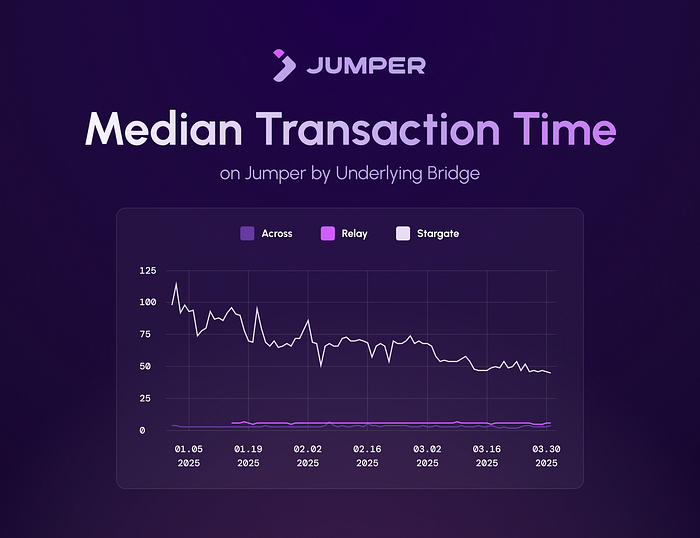 JUMPER

Median Transaction Time

on Jumper by Underlying Bridge

Across Relay Stargate

125
100
75
50
25
0

01.05 2025
01.19 2025
02.02 2025
02.16 2025
03.02 2025
03.16 2025
03.30 2025